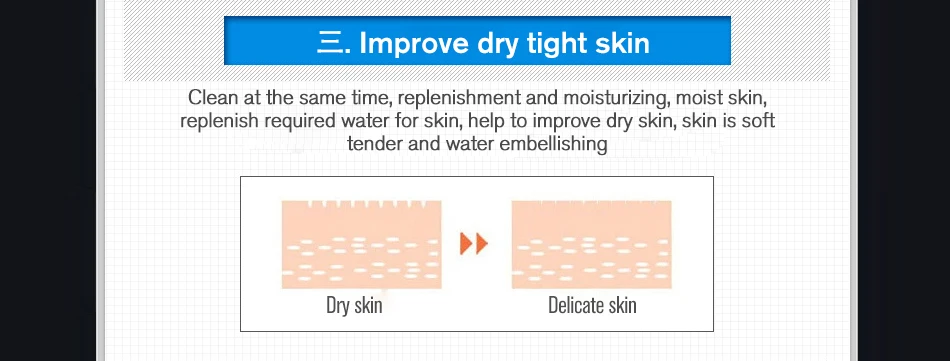 三. Improve dry tight skin

Clean at the same time, replenishment and moisturizing, moist skin, replenish required water for skin, help to improve dry skin, skin is soft tender and water embellishing

Dry skin

Delicate skin